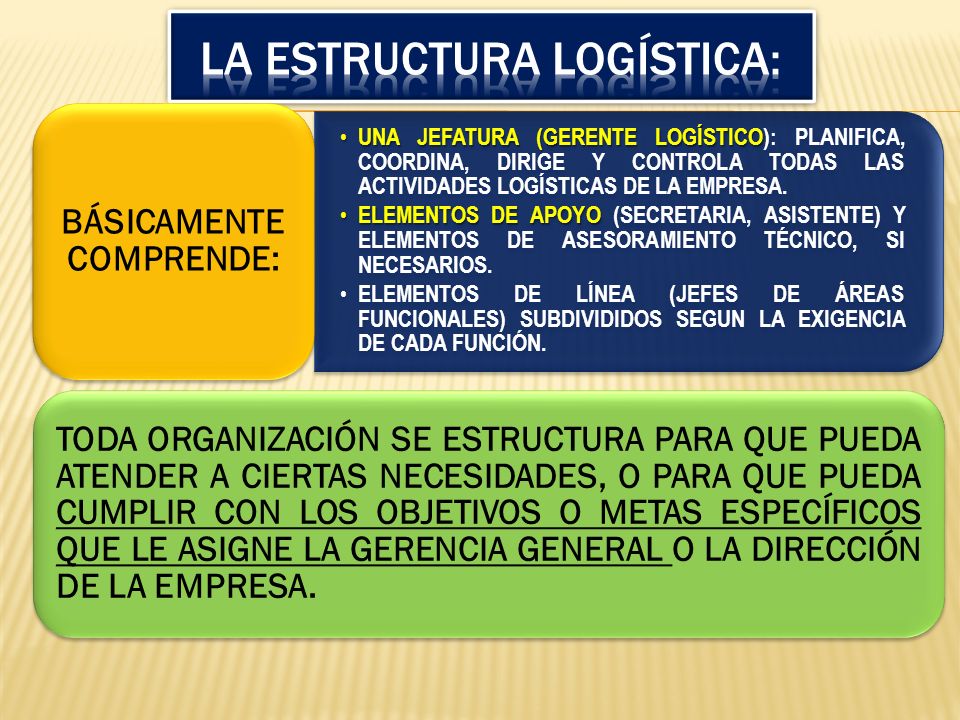 LA ESTRUCTURA LOGÍSTICA:

BÁSICAMENTE COMPRENDE:

• UNA JEFATURA (GERENTE LOGÍSTICO): PLANIFICA, COORDINA, DIRIGE Y CONTROLA TODAS LAS ACTIVIDADES LOGÍSTICAS DE LA EMPRESA.
• ELEMENTOS DE APOYO (SECRETARIA, ASISTENTE) Y ELEMENTOS DE ASESORAMIENTO TÉCNICO, SI NECESARIOS.
• ELEMENTOS DE LÍNEA (JEFES DE ÁREAS FUNCIONALES) SUBDIVIDIDOS SEGUN LA EXIGENCIA DE CADA FUNCIÓN.

TODA ORGANIZACIÓN SE ESTRUCTURA PARA QUE PUEDA ATENDER A CIERTAS NECESIDADES, O PARA QUE PUEDA CUMPLIR CON LOS OBJETIVOS O METAS ESPECÍFICOS QUE LE ASIGNE LA GERENCIA GENERAL O LA DIRECCIÓN DE LA EMPRESA.